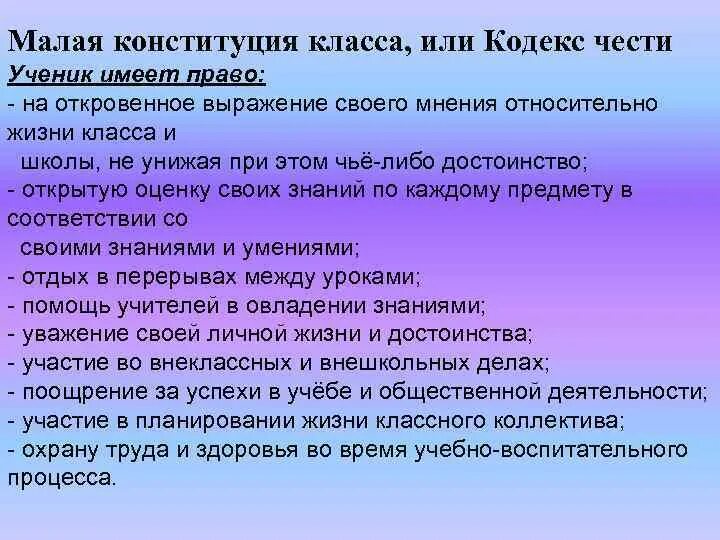 Малая конституция класса, или Кодекс чести
Ученик имеет право:
- на откровенное выражение своего мнения относительно жизни класса и школы, не унижая при этом чьё-либо достоинство;
- открытую оценку своих знаний по каждому предмету в соответствии со своими знаниями и умениями;
- отдых в перерывах между уроками;
- помощь учителей в овладении знаниями;
- уважение своей личной жизни и достоинства;
- участие во внеклассных и внешкольных делах;
- поощрение за успехи в учёбе и общественной деятельности;
- участие в планировании жизни классного коллектива;
- охрану труда и здоровья во время учебно-воспитательного процесса.